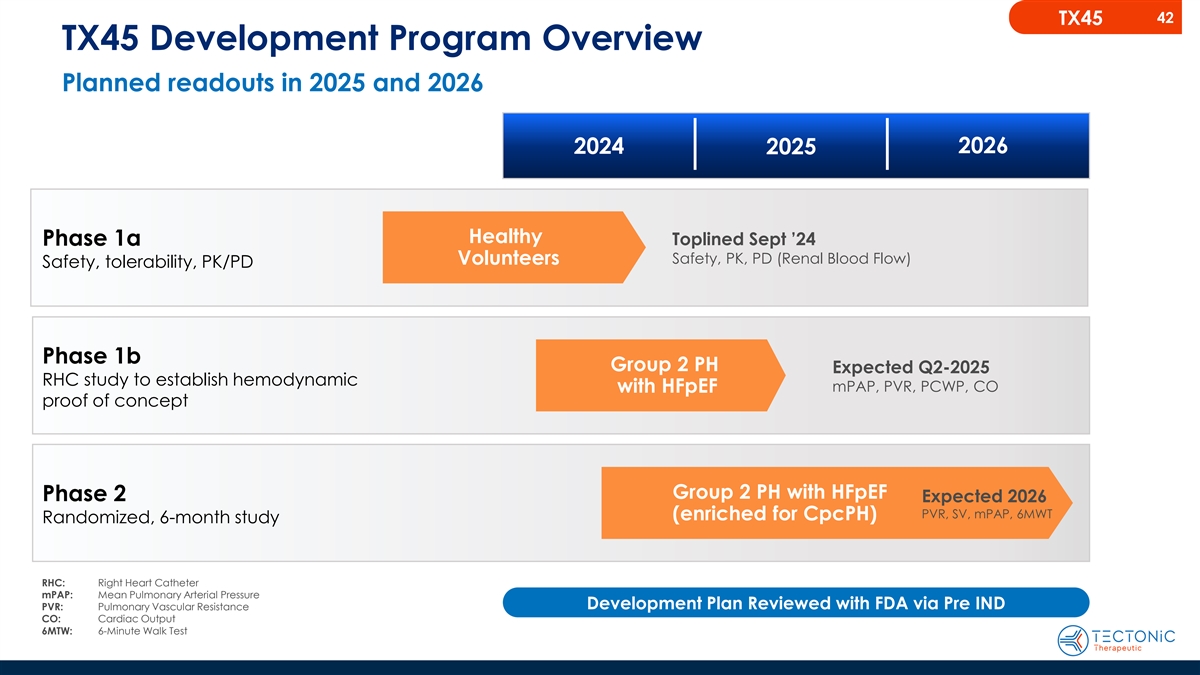 TX45 42

TX45 Development Program Overview

Planned readouts in 2025 and 2026

2024 2025 2026

Phase 1a
Safety, tolerability, PK/PD

Healthy Volunteers

Toplined Sept '24
Safety, PK, PD (Renal Blood Flow)

Phase 1b
RHC study to establish hemodynamic proof of concept

Group 2 PH with HFpEF

Expected Q2-2025
mPAP, PVR, PCWP, CO

Phase 2
Randomized, 6-month study

Group 2 PH with HFpEF (enriched for CpcPH)

Expected 2026
PVR, SV, mPAP, 6MWT

RHC: Right Heart Catheter
mPAP: Mean Pulmonary Arterial Pressure
PVR: Pulmonary Vascular Resistance
CO: Cardiac Output
6MTW: 6-Minute Walk Test

Development Plan Reviewed with FDA via Pre IND

TECTONiC Therapeutic